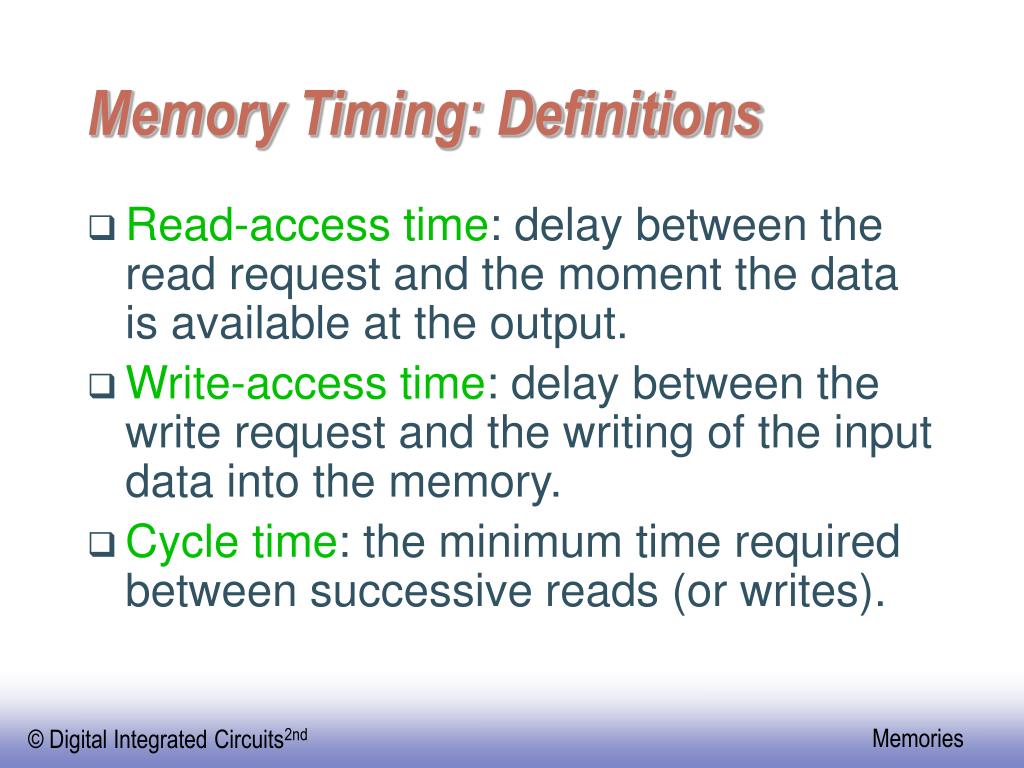 Memory Timing: Definitions

❑ Read-access time: delay between the read request and the moment the data is available at the output.

❑ Write-access time: delay between the write request and the writing of the input data into the memory.

❑ Cycle time: the minimum time required between successive reads (or writes).

© Digital Integrated Circuits$^{2nd}$

Memories